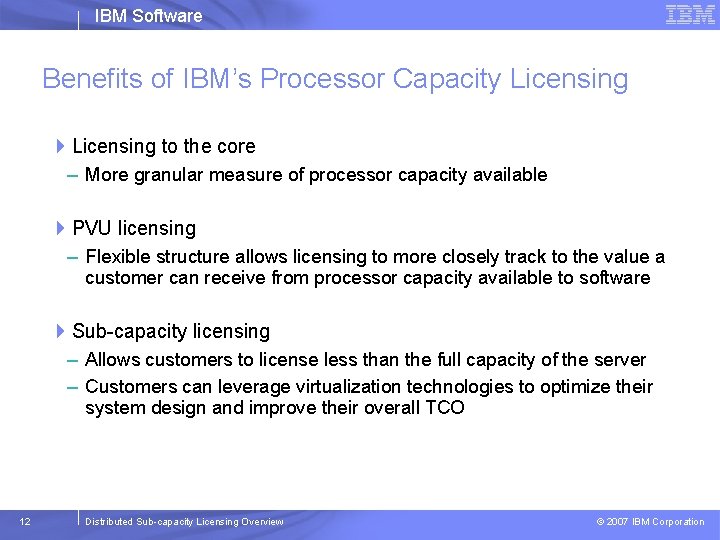 IBM Software

IBM

Benefits of IBM's Processor Capacity Licensing

Licensing to the core

– More granular measure of processor capacity available

PVU licensing

– Flexible structure allows licensing to more closely track to the value a customer can receive from processor capacity available to software

Sub-capacity licensing

– Allows customers to license less than the full capacity of the server

– Customers can leverage virtualization technologies to optimize their system design and improve their overall TCO

12

Distributed Sub-capacity Licensing Overview

© 2007 IBM Corporation